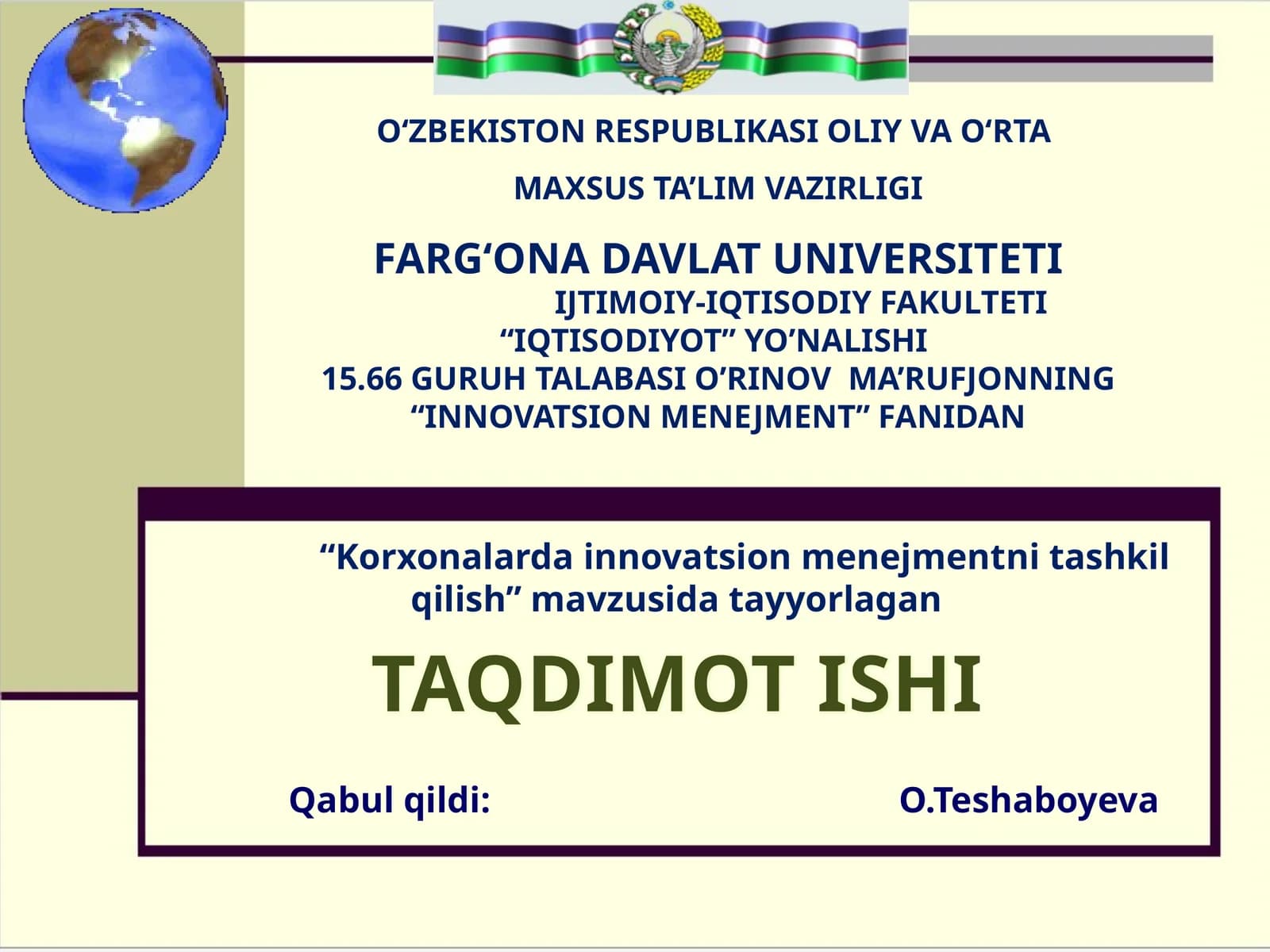 O‘ZBEKISTON RESPUBLIKASI OLIY VA O‘RTA

MAXSUS TA’LIM VAZIRLIGI

FARG‘ONA DAVLAT UNIVERSITETI
IJTIMOIY-IQTISODIY FAKULTETI
“IQTISODIYOT” YO’NALISHI
15.66 GURUH TALABASI O’RINOV MA’RUFJONNING
“INNOVATSION MENEJMENT” FANIDAN

“Korxonalarda innovatsion menejmentni tashkil qilish” mavzusida tayyorlagan

TAQDIMOT ISHI

Qabul qildi: O.Teshaboyeva